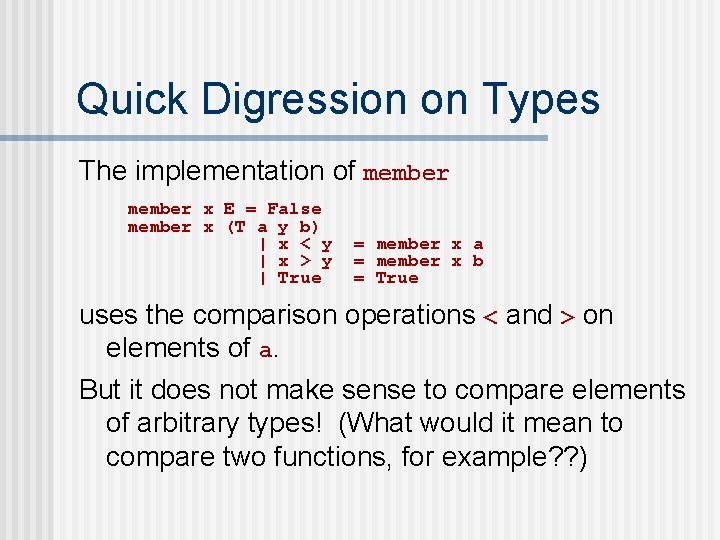 Quick Digression on Types

The implementation of member

member x E = False
member x (T a y b)
    | x < y  = member x a
    | x > y  = member x b
    | True   = True

uses the comparison operations < and > on elements of a.

But it does not make sense to compare elements of arbitrary types! (What would it mean to compare two functions, for example??)